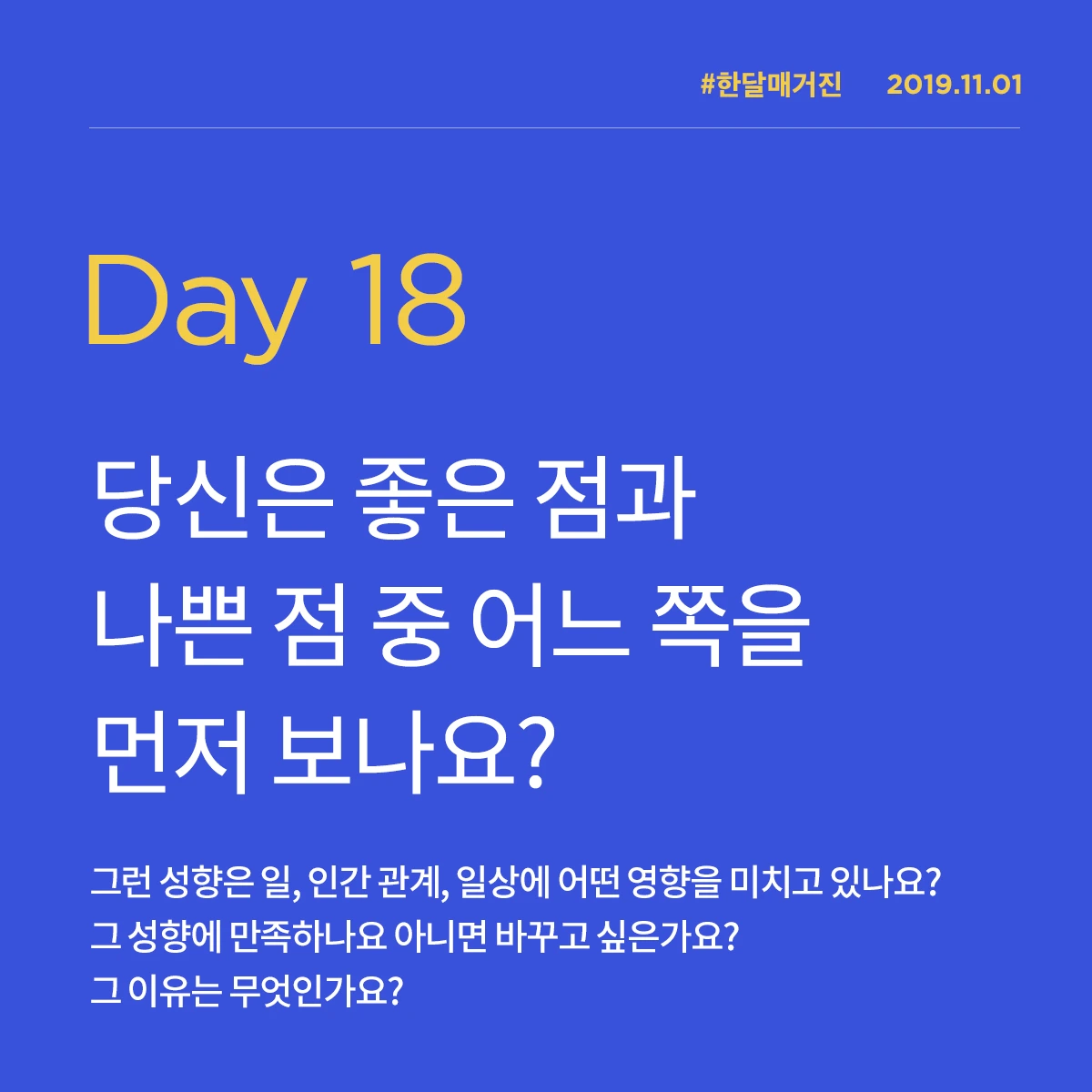 #한달매거진 2019.11.01

Day 18

당신은 좋은 점과 나쁜 점 중 어느 쪽을 먼저 보나요?

그런 성향은 일, 인간 관계, 일상에 어떤 영향을 미치고 있나요?
그 성향에 만족하나요 아니면 바꾸고 싶은가요?
그 이유는 무엇인가요?